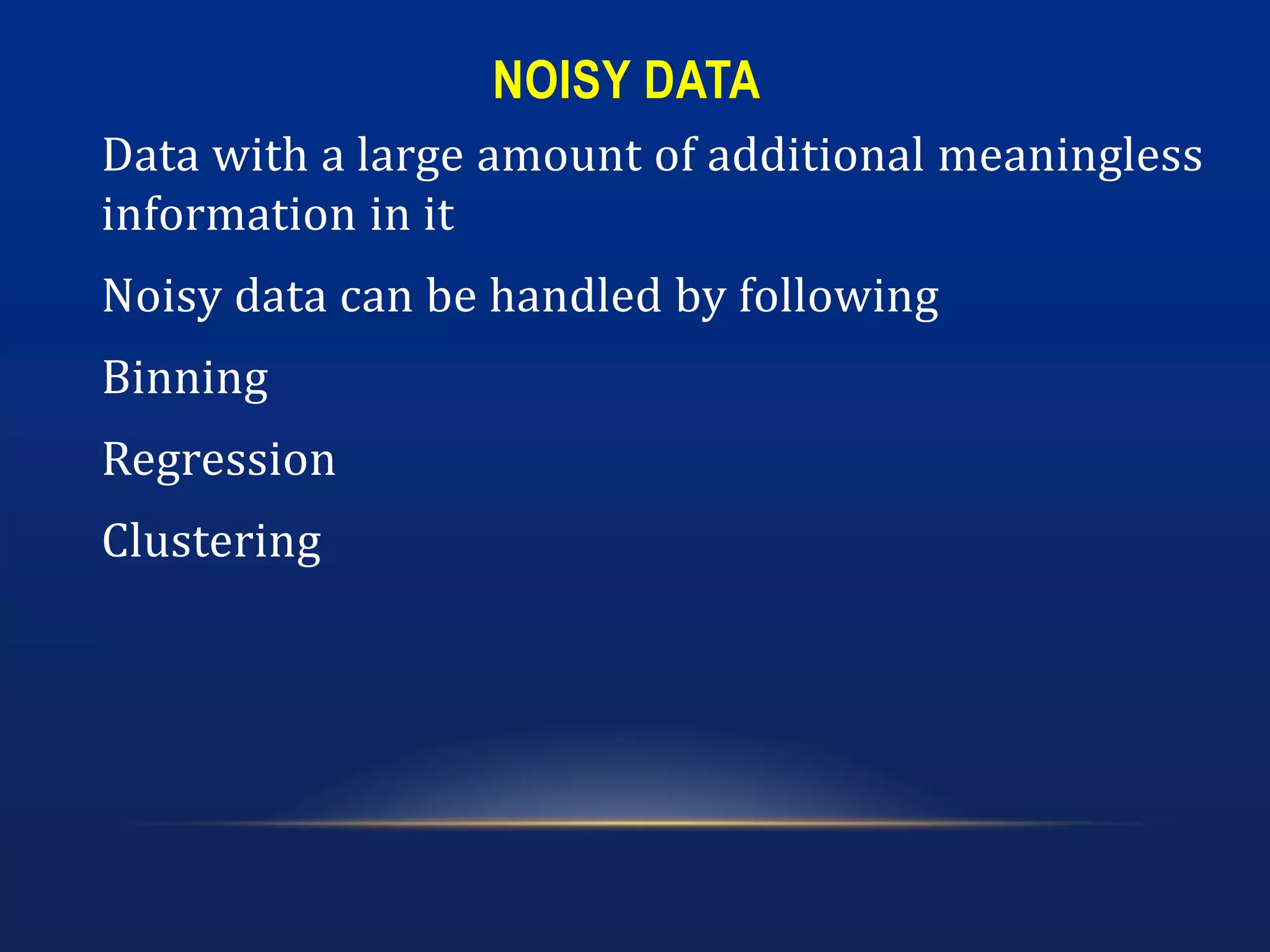 NOISY DATA

Data with a large amount of additional meaningless information in it

Noisy data can be handled by following

Binning

Regression

Clustering